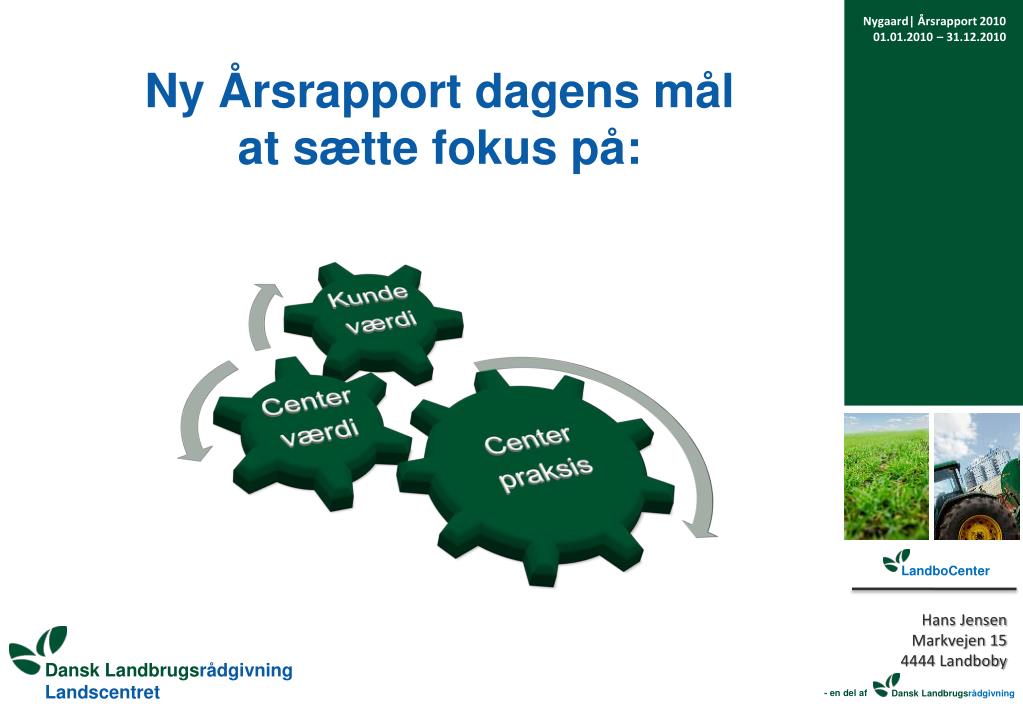 Nygaard| Årsrapport 2010
01.01.2010 – 31.12.2010

Ny Årsrapport dagens mål at sætte fokus på:

Kunde værdi

Center værdi

Center praksis

LandboCenter

Hans Jensen
Markvejen 15
4444 Landboby

Dansk Landbrugsrådgivning
Landscentret

- en del af Dansk Landbrugsrådgivning